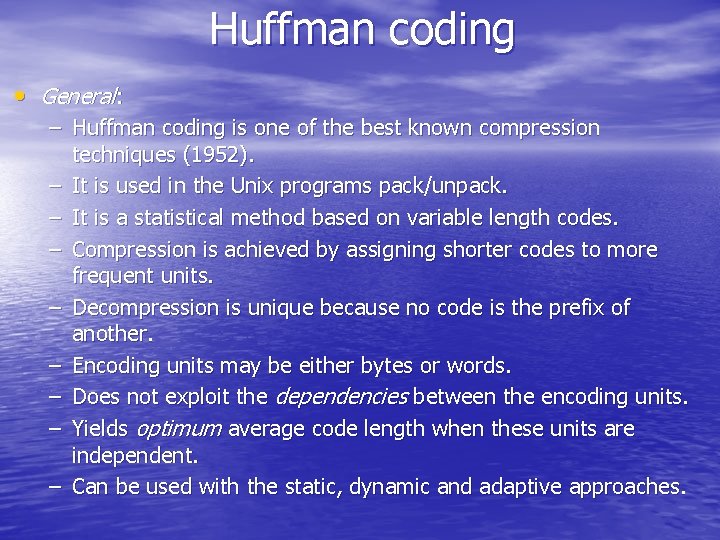 Huffman coding

• General:
– Huffman coding is one of the best known compression techniques (1952).
– It is used in the Unix programs pack/unpack.
– It is a statistical method based on variable length codes.
– Compression is achieved by assigning shorter codes to more frequent units.
– Decompression is unique because no code is the prefix of another.
– Encoding units may be either bytes or words.
– Does not exploit the dependencies between the encoding units.
– Yields optimum average code length when these units are independent.
– Can be used with the static, dynamic and adaptive approaches.